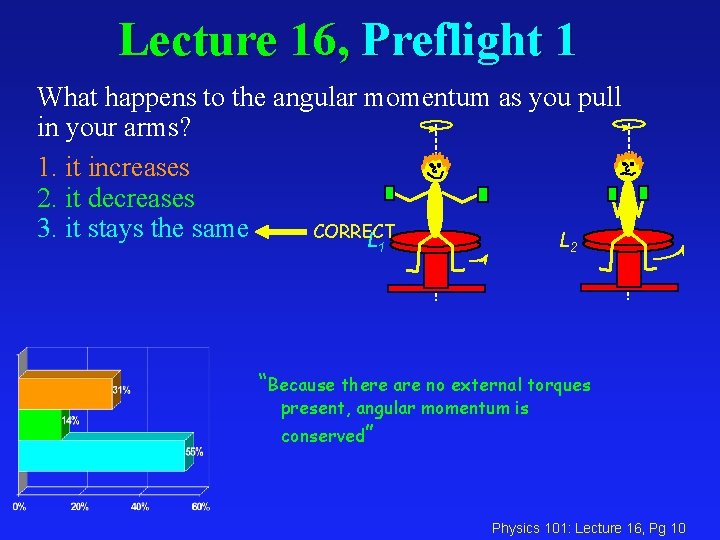 Lecture 16, Preflight 1

What happens to the angular momentum as you pull in your arms?

1. it increases
2. it decreases
3. it stays the same

CORRECT

$L_1$

$L_2$

31%
14%
55%

0%
20%
40%
60%

"Because there are no external torques present, angular momentum is conserved"

Physics 101: Lecture 16, Pg 10